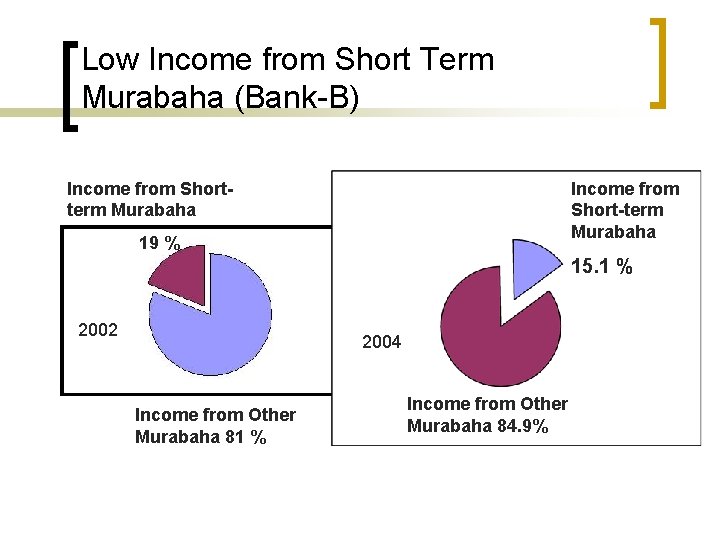 Low Income from Short Term Murabaha (Bank-B)

Income from Short-term Murabaha

19 %

2002

Income from Other Murabaha 81 %

Income from Short-term Murabaha

15.1 %

2004

Income from Other Murabaha 84.9%